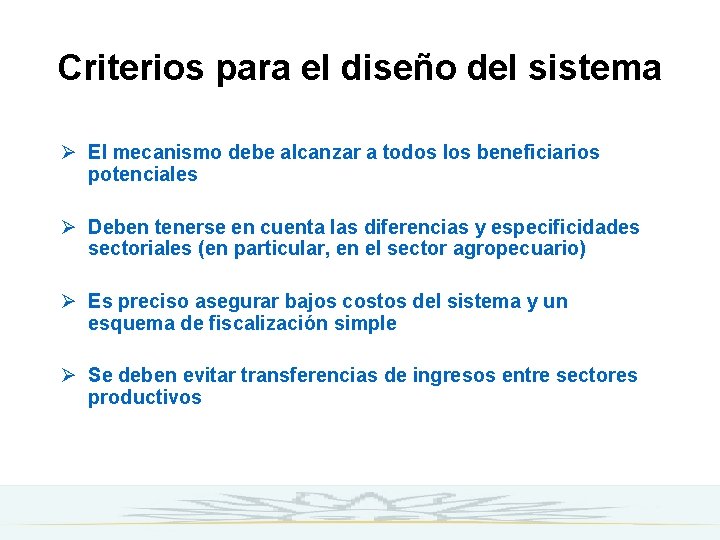 Criterios para el diseño del sistema

➢ El mecanismo debe alcanzar a todos los beneficiarios potenciales

➢ Deben tenerse en cuenta las diferencias y especificidades sectoriales (en particular, en el sector agropecuario)

➢ Es preciso asegurar bajos costos del sistema y un esquema de fiscalización simple

➢ Se deben evitar transferencias de ingresos entre sectores productivos